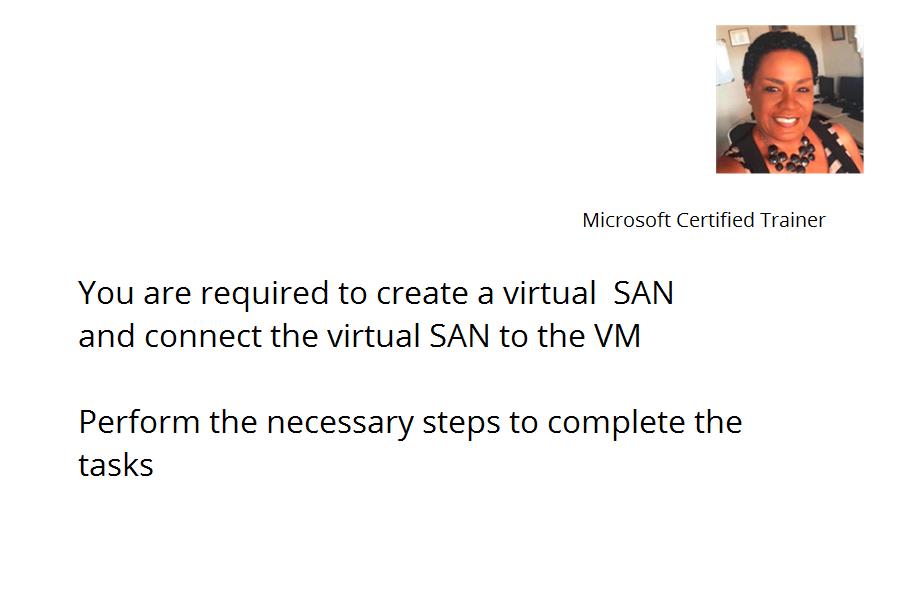 Microsoft Certified Trainer

You are required to create a virtual SAN and connect the virtual SAN to the VM

Perform the necessary steps to complete the tasks